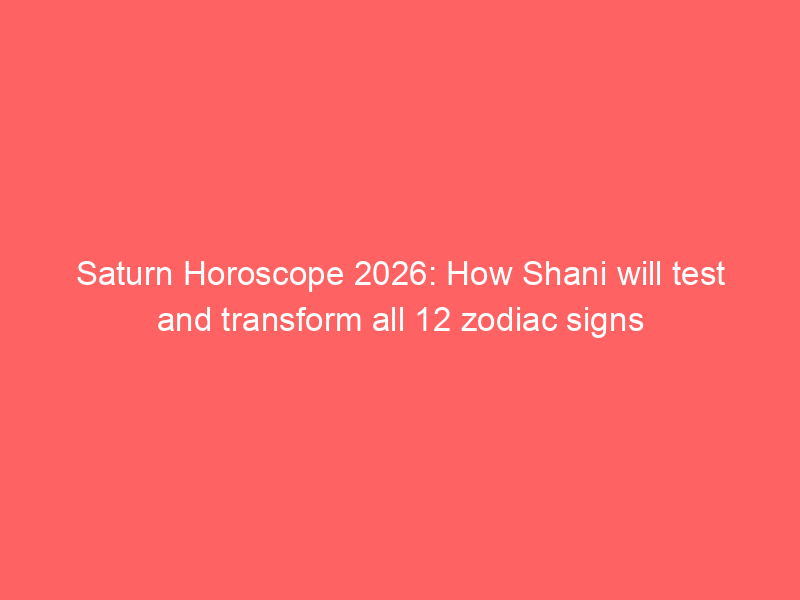 Saturn Horoscope 2026: How Shani will test and transform all 12 zodiac signs